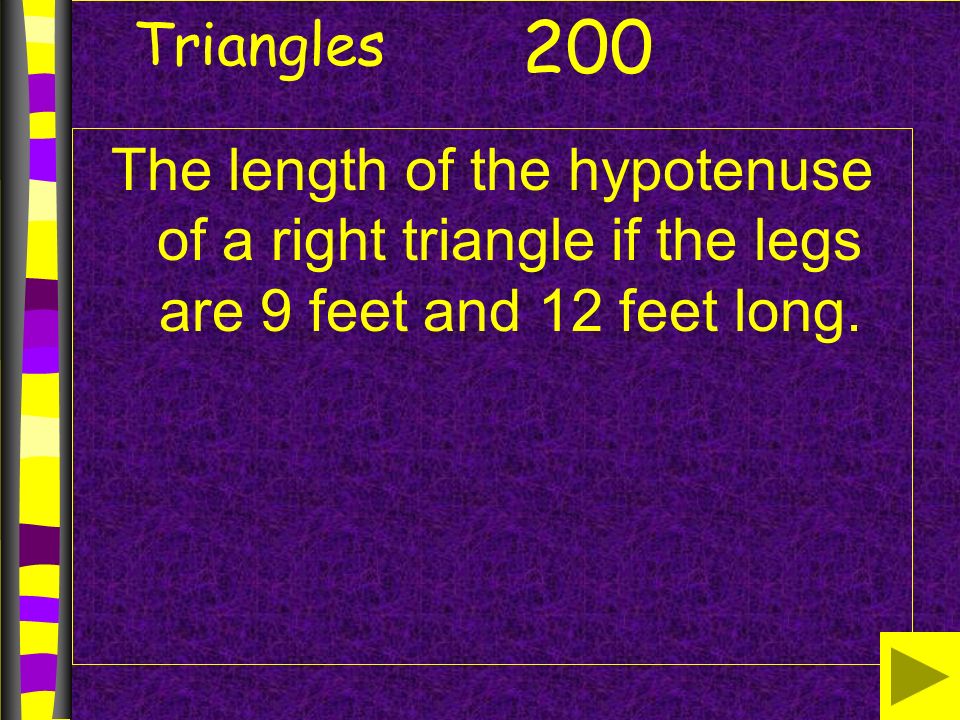 Triangles 200

The length of the hypotenuse of a right triangle if the legs are 9 feet and 12 feet long.